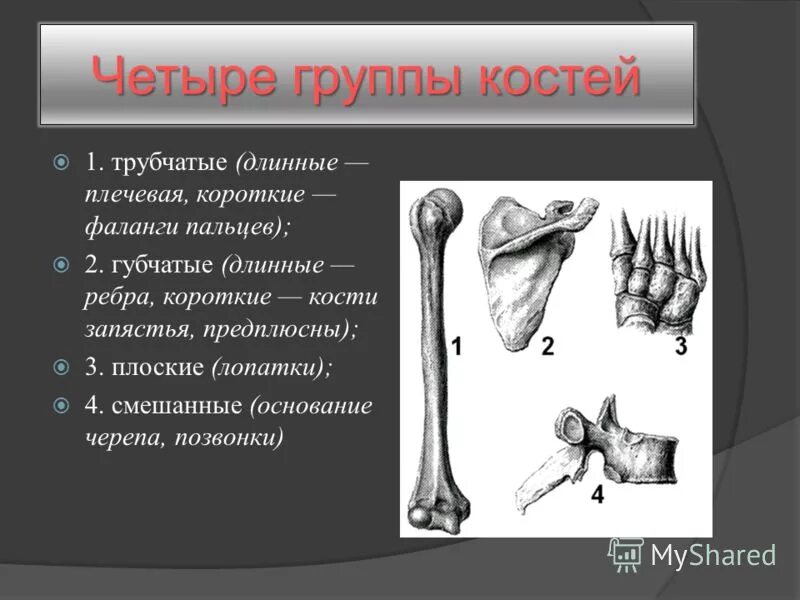 Четыре группы костей

1. трубчатые (длинные — плечевая, короткие — фаланги пальцев);

2. губчатые (длинные — ребра, короткие — кости запястья, предплюсны);

3. плоские (лопатки);

4. смешанные (основание черепа, позвонки)

1

2

3

4

MyShared